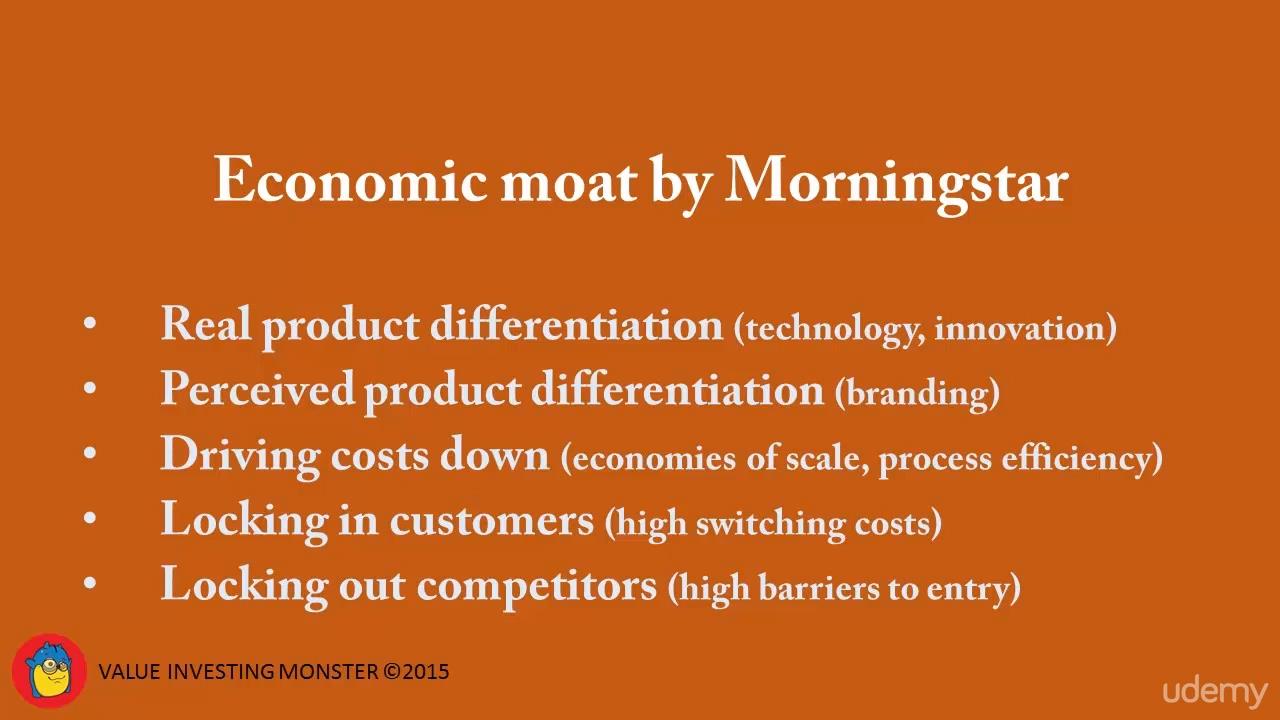 Economic moat by Morningstar

• Real product differentiation (technology, innovation)
• Perceived product differentiation (branding)
• Driving costs down (economies of scale, process efficiency)
• Locking in customers (high switching costs)
• Locking out competitors (high barriers to entry)

VALUE INVESTING MONSTER ©2015

udemy